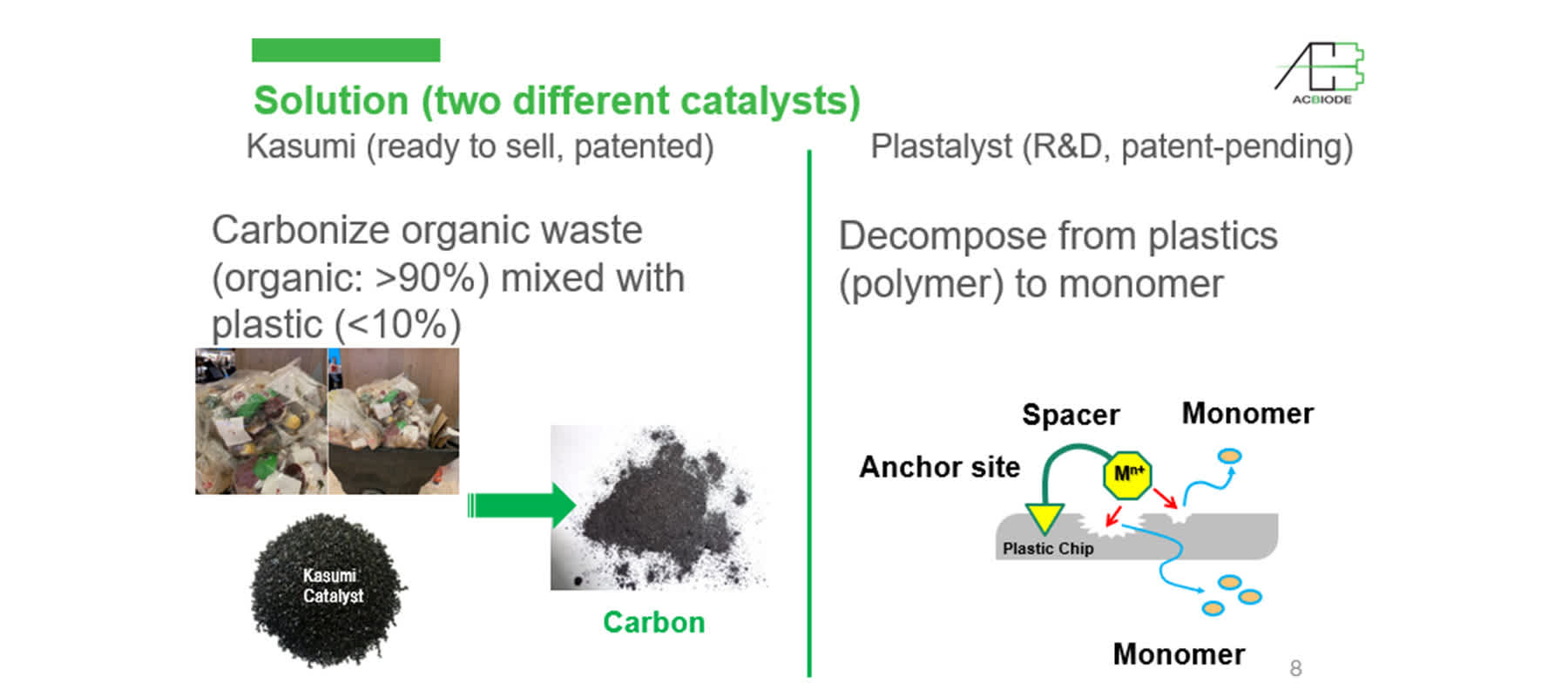 ACBIODE

Solution (two different catalysts)

Kasumi (ready to sell, patented)

Carbonize organic waste (organic: >90%) mixed with plastic (<10%)

Kasumi Catalyst

Carbon

Plastalyst (R&D, patent-pending)

Decompose from plastics (polymer) to monomer

Spacer

Monomer

Anchor site

$M^{n+}$

Plastic Chip

Monomer

8